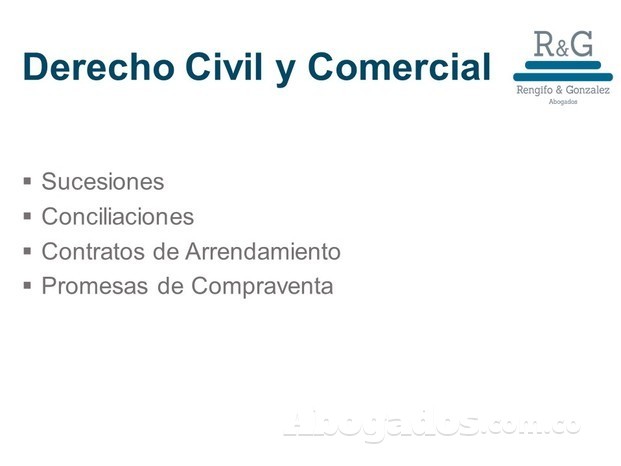 Derecho Civil y Comercial

R&G
Rengifo & Gonzalez
Abogados

▪ Sucesiones
▪ Conciliaciones
▪ Contratos de Arrendamiento
▪ Promesas de Compraventa

Abogados.com.co